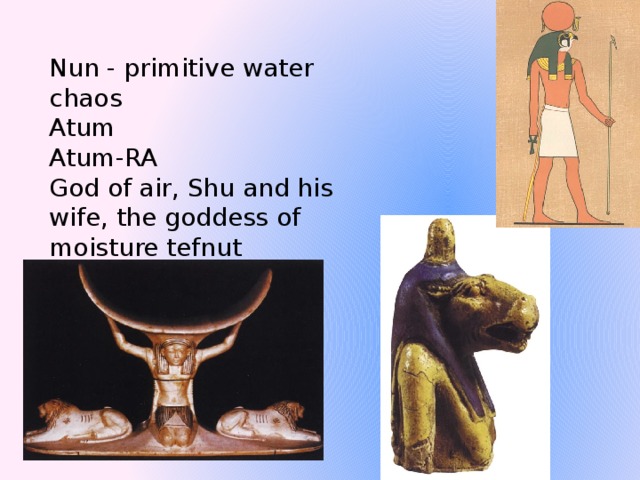 Nun - primitive water chaos
Atum
Atum-RA
God of air, Shu and his wife, the goddess of moisture tefnut